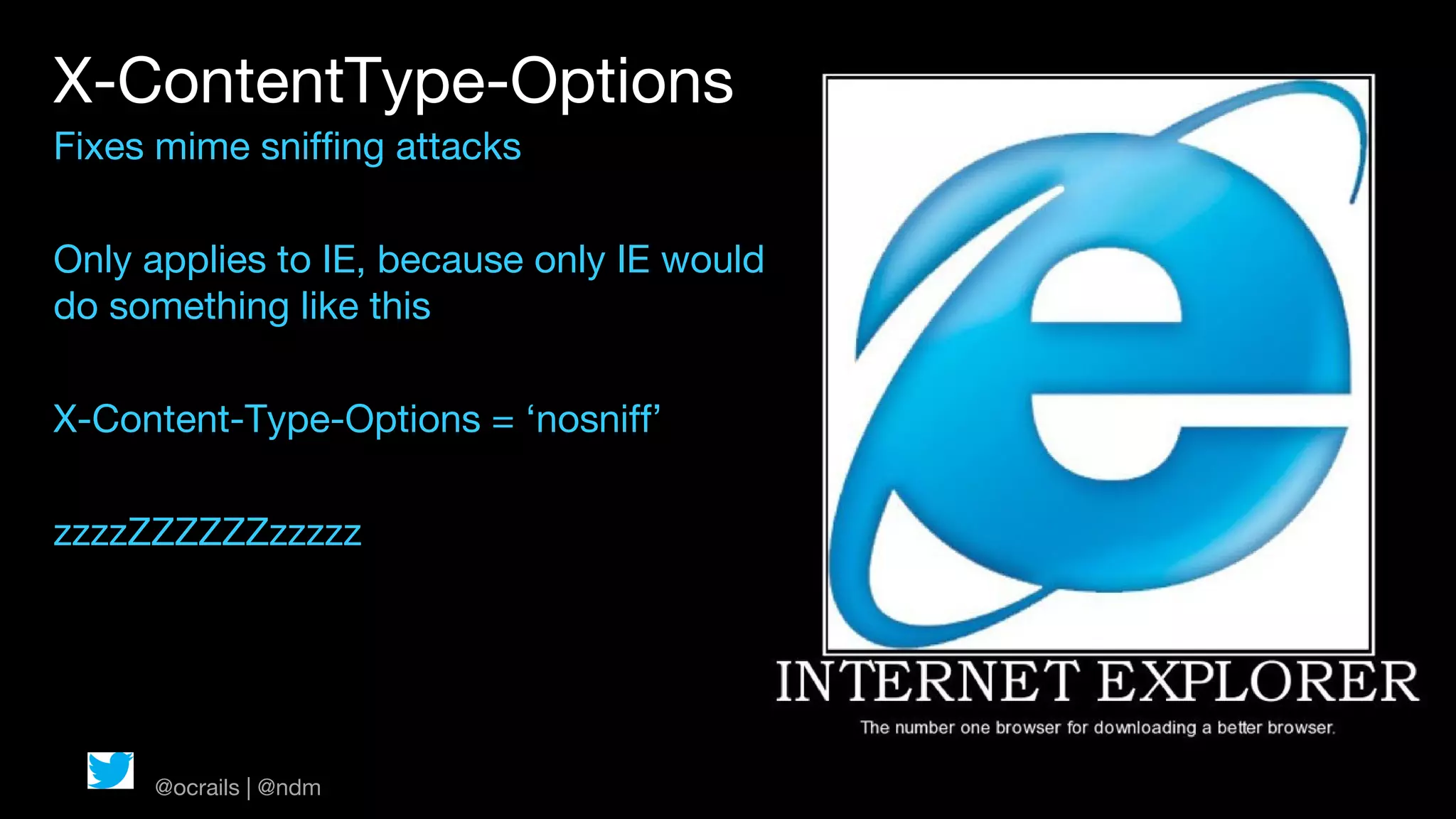 X-ContentType-Options

Fixes mime sniffing attacks

Only applies to IE, because only IE would do something like this

X-Content-Type-Options = ‘nosniff’

zzzzZZZZZZzzzzz

INTERNET EXPLORER

The number one browser for downloading a better browser.

@ocrails | @ndm